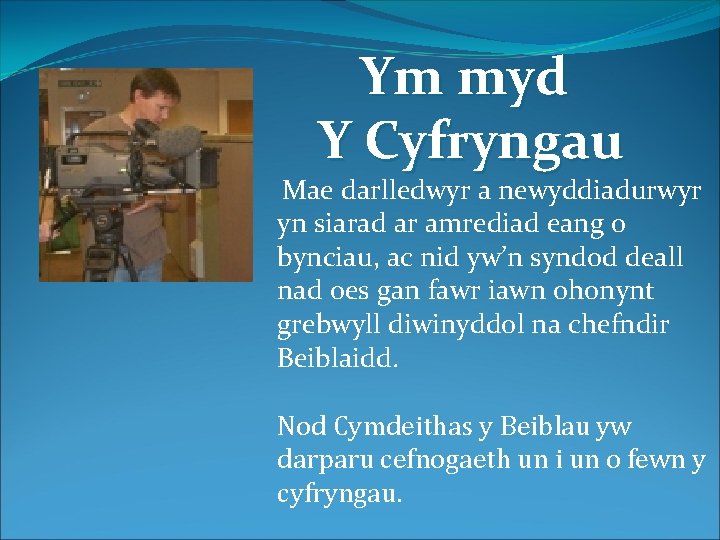 Ym myd
Y Cyfryngau

Mae darlledwyr a newyddiadurwyr yn siarad ar amrediad eang o bynciau, ac nid yw'n syndod deall nad oes gan fawr iawn ohonynt grebwyll diwinyddol na chefndir Beiblaidd.

Nod Cymdeithas y Beiblau yw darparu cefnogaeth un i un o fewn y cyfryngau.